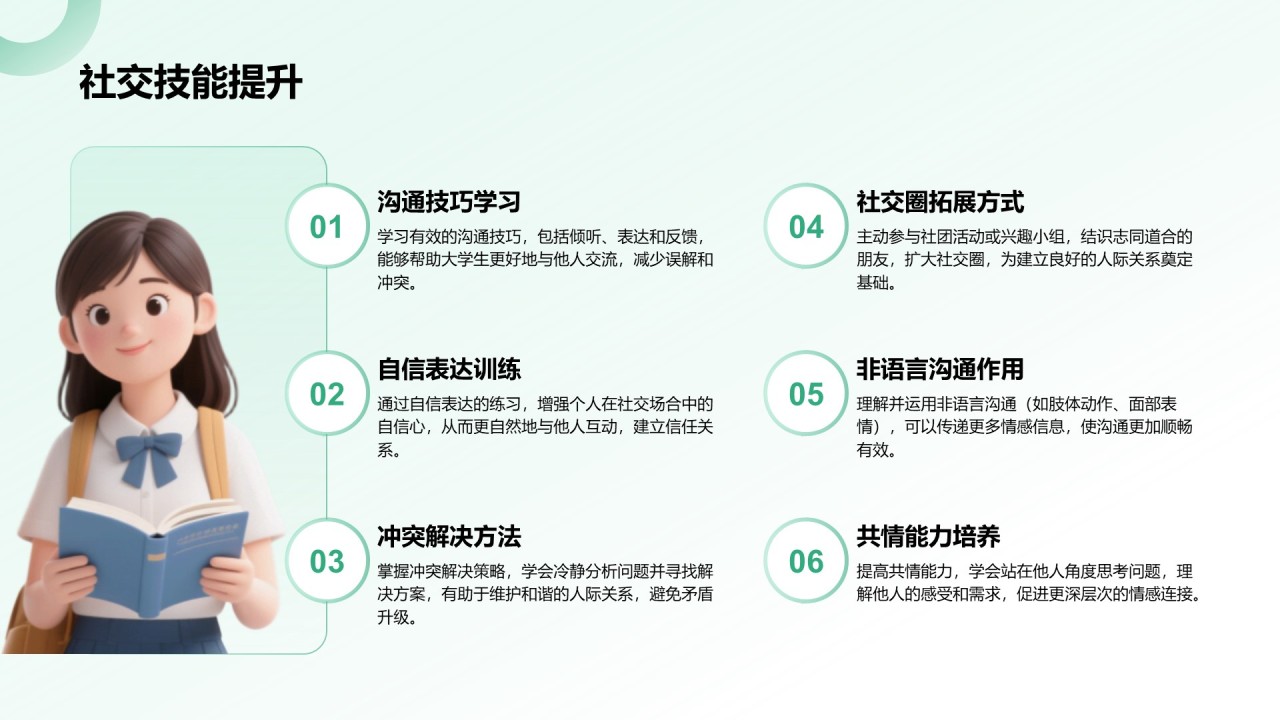 社交技能提升

01
沟通技巧学习
学习有效的沟通技巧，包括倾听、表达和反馈，能够帮助大学生更好地与他人交流，减少误解和冲突。

02
自信表达训练
通过自信表达的练习，增强个人在社交场合中的自信心，从而更自然地与他人互动，建立信任关系。

03
冲突解决方法
掌握冲突解决策略，学会冷静分析问题并寻找解决方案，有助于维护和谐的人际关系，避免矛盾升级。

04
社交圈拓展方式
主动参与社团活动或兴趣小组，结识志同道合的朋友，扩大社交圈，为建立良好的人际关系奠定基础。

05
非语言沟通作用
理解并运用非语言沟通（如肢体动作、面部表情），可以传递更多情感信息，使沟通更加顺畅有效。

06
共情能力培养
提高共情能力，学会站在他人角度思考问题，理解他人的感受和需求，促进更深层次的情感连接。